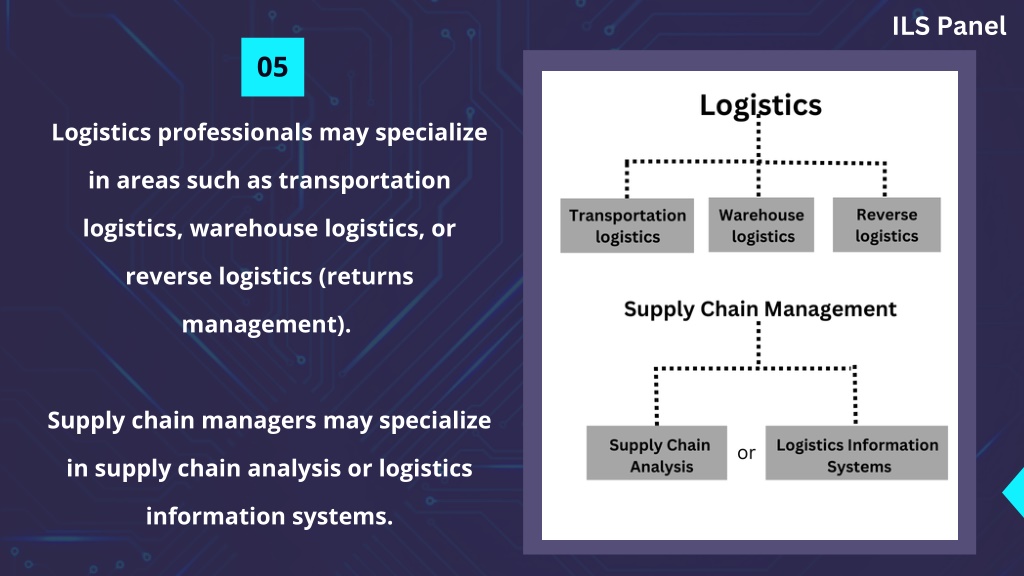 ILS Panel

05

Logistics professionals may specialize in areas such as transportation logistics, warehouse logistics, or reverse logistics (returns management).

Supply chain managers may specialize in supply chain analysis or logistics information systems.

Logistics

Transportation logistics

Warehouse logistics

Reverse logistics

Supply Chain Management

Supply Chain Analysis

or

Logistics Information Systems